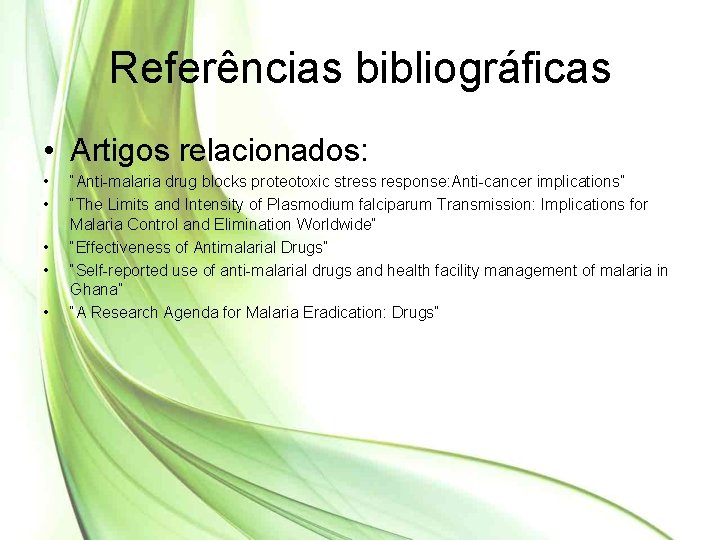 Referências bibliográficas

• Artigos relacionados:

• "Anti-malaria drug blocks proteotoxic stress response:Anti-cancer implications"
• "The Limits and Intensity of Plasmodium falciparum Transmission: Implications for Malaria Control and Elimination Worldwide"
• "Effectiveness of Antimalarial Drugs"
• "Self-reported use of anti-malarial drugs and health facility management of malaria in Ghana"
• "A Research Agenda for Malaria Eradication: Drugs"